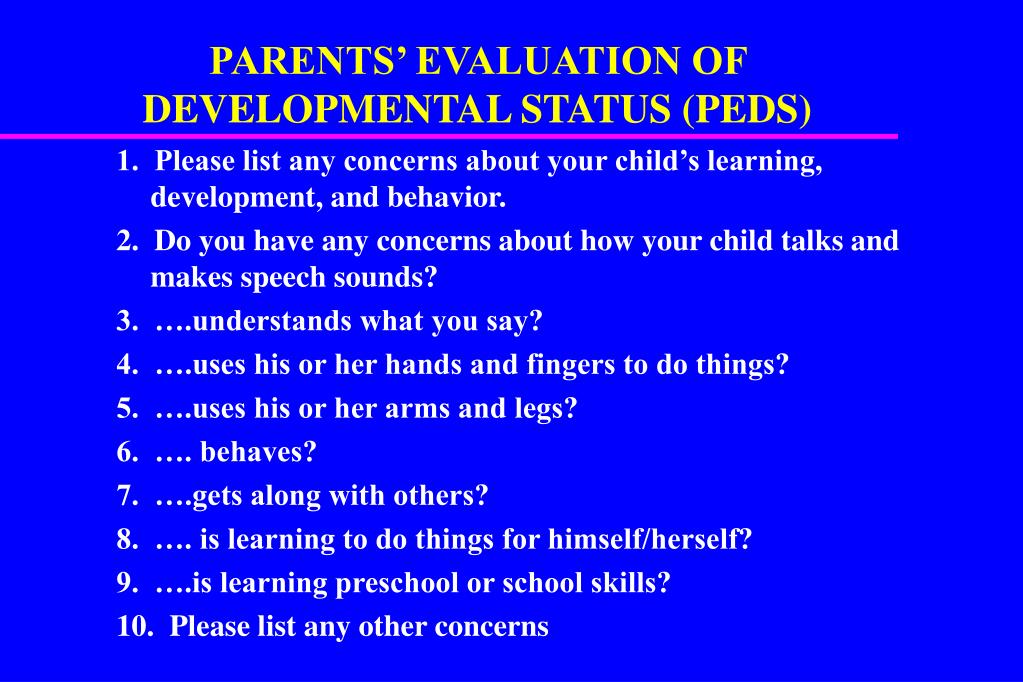 PARENTS’ EVALUATION OF DEVELOPMENTAL STATUS (PEDS)

1. Please list any concerns about your child’s learning, development, and behavior.

2. Do you have any concerns about how your child talks and makes speech sounds?

3. ….understands what you say?

4. ….uses his or her hands and fingers to do things?

5. ….uses his or her arms and legs?

6. …. behaves?

7. ….gets along with others?

8. …. is learning to do things for himself/herself?

9. ….is learning preschool or school skills?

10. Please list any other concerns